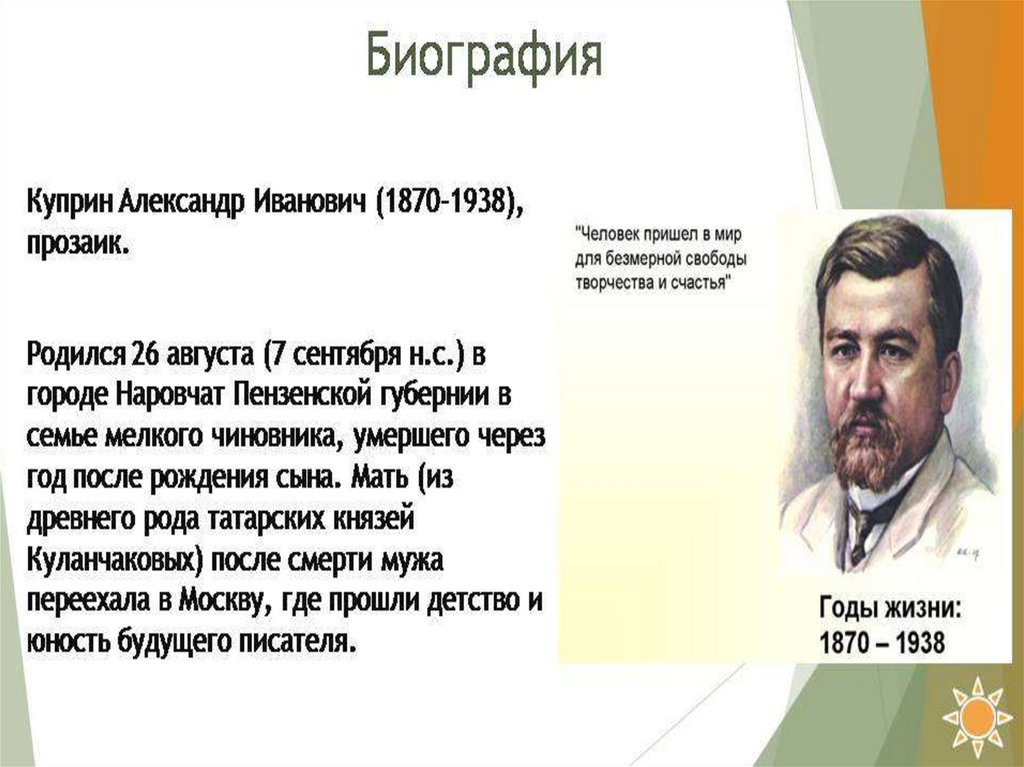 Биография

Куприн Александр Иванович (1870-1938), прозаик.

Родился 26 августа (7 сентября н.с.) в городе Наровчат Пензенской губернии в семье мелкого чиновника, умершего через год после рождения сына. Мать (из древнего рода татарских князей Куланчаковых) после смерти мужа переехала в Москву, где прошли детство и юность будущего писателя.

"Человек пришел в мир для безмерной свободы творчества и счастья"

Годы жизни: 1870 – 1938